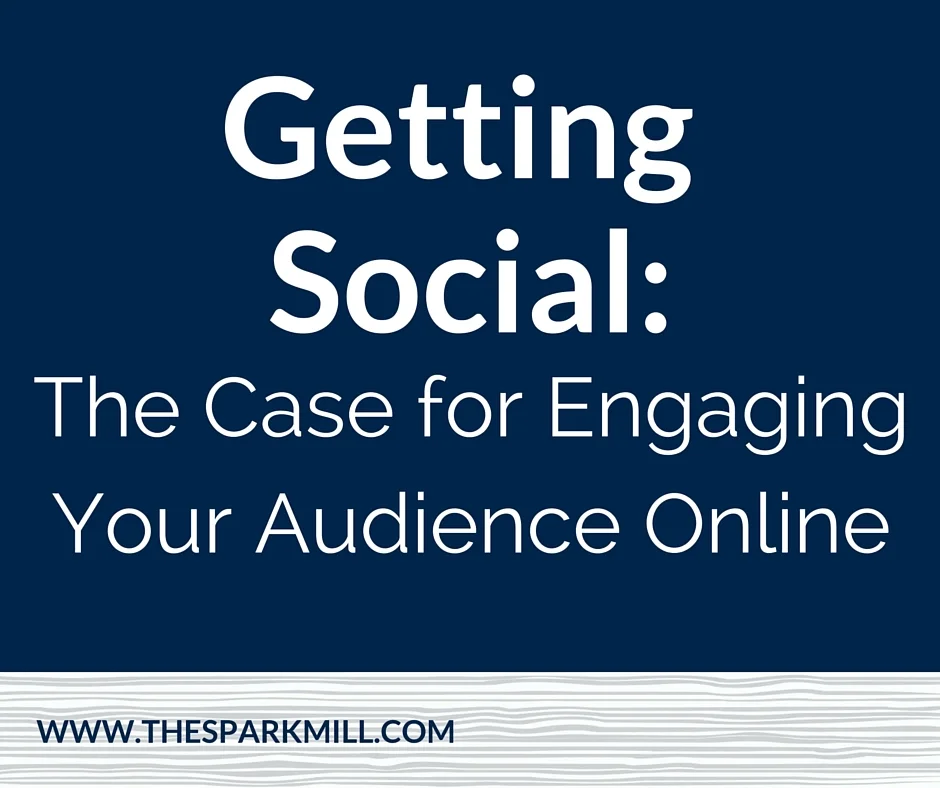 Getting Social:

The Case for Engaging Your Audience Online

WWW.THESPARKMILL.COM